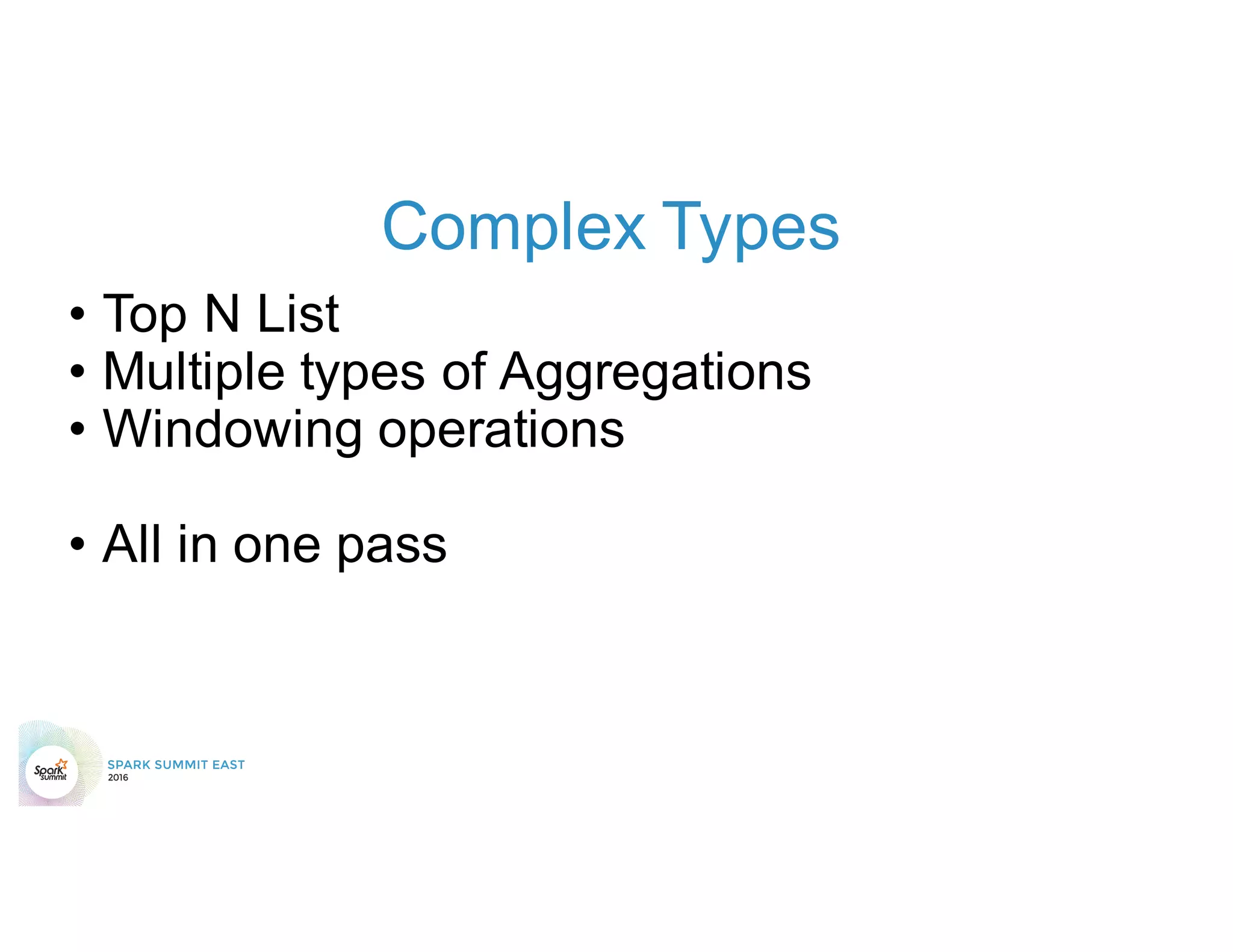 Complex Types

• Top N List
• Multiple types of Aggregations
• Windowing operations

• All in one pass

Spark summit
SPARK SUMMIT EAST
2016